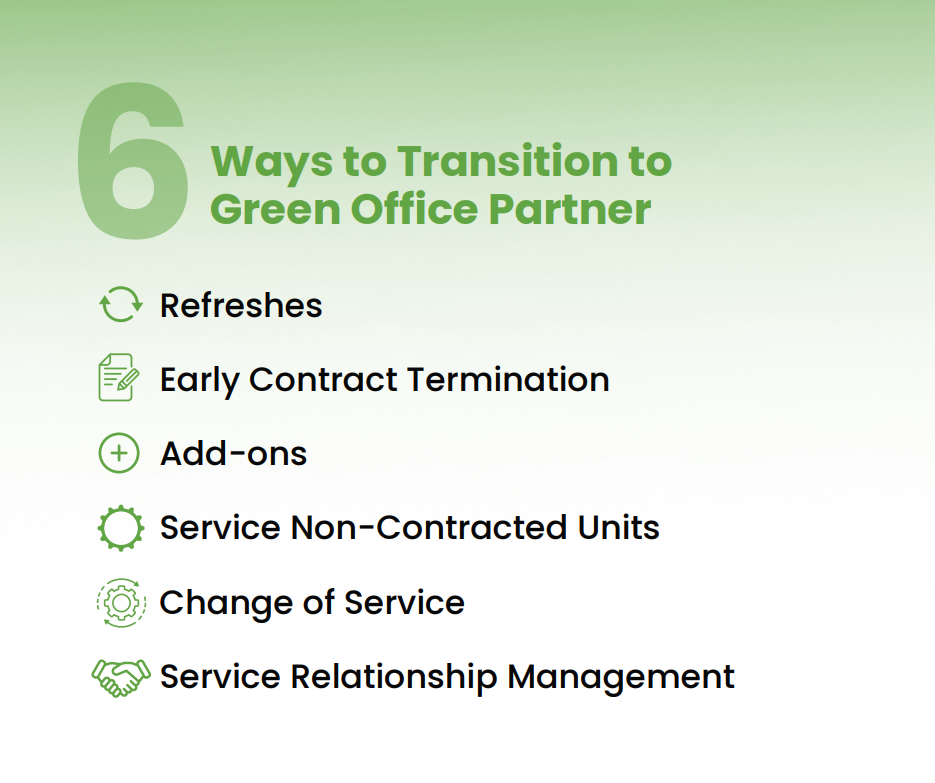 6 Ways to Transition to Green Office Partner

Refreshes

Early Contract Termination

Add-ons

Service Non-Contracted Units

Change of Service

Service Relationship Management